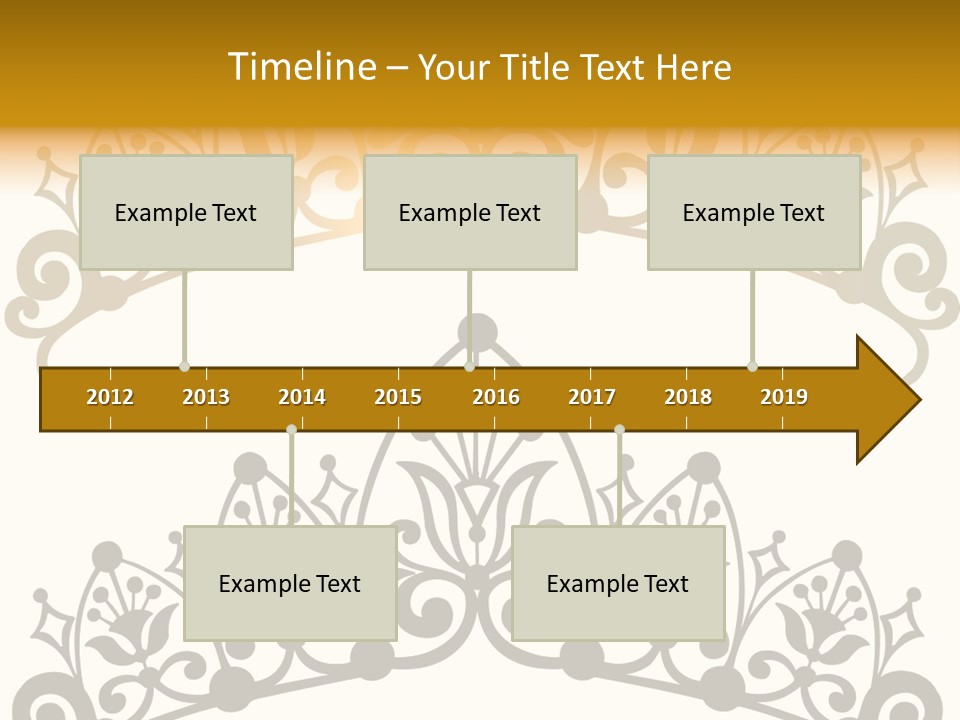 Timeline – Your Title Text Here

Example Text

Example Text

Example Text

2012 2013 2014 2015 2016 2017 2018 2019

Example Text

Example Text